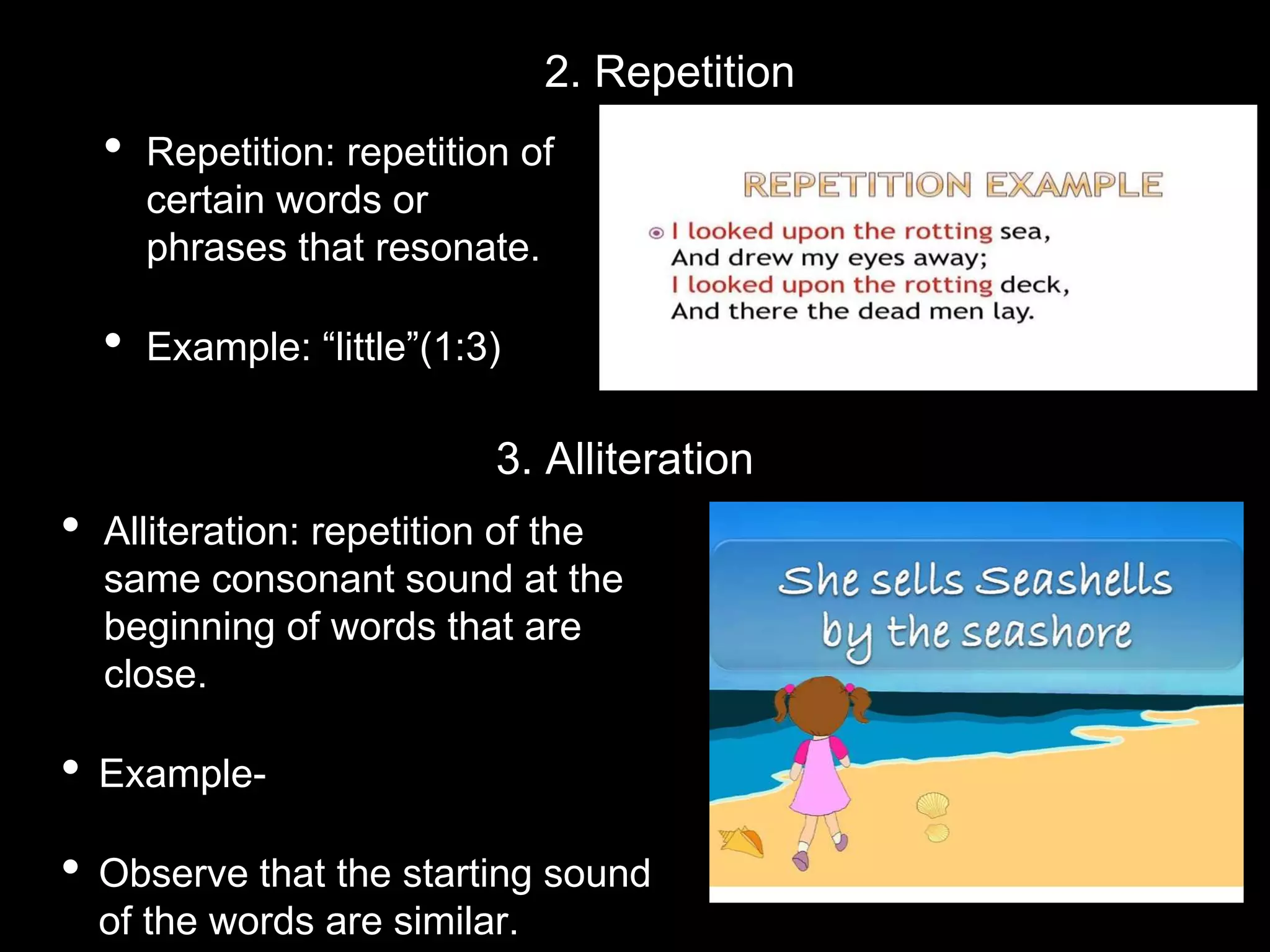 2. Repetition

• Repetition: repetition of certain words or phrases that resonate.

• Example: “little”(1:3)

REPETITION EXAMPLE

I looked upon the rotting sea,
And drew my eyes away;
I looked upon the rotting deck,
And there the dead men lay.

3. Alliteration

• Alliteration: repetition of the same consonant sound at the beginning of words that are close.

• Example-

• Observe that the starting sound of the words are similar.

She sells Seashells by the seashore